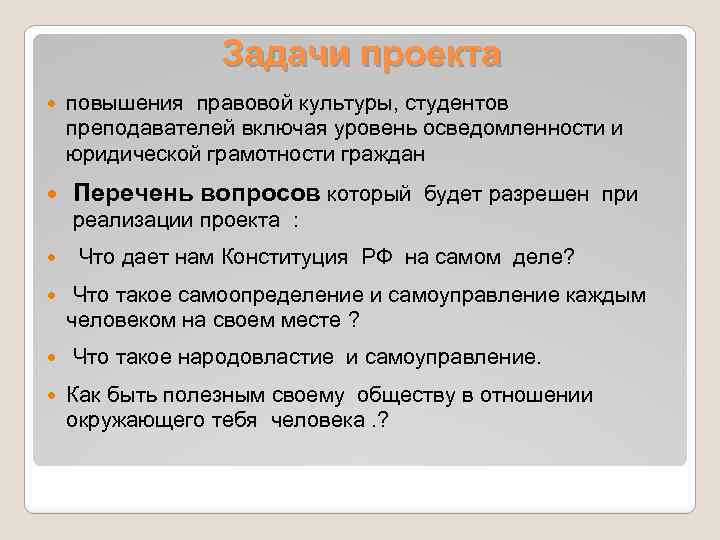 Задачи проекта

повышения правовой культуры, студентов преподавателей включая уровень осведомленности и юридической грамотности граждан

Перечень вопросов который будет разрешен при реализации проекта :

Что дает нам Конституция РФ на самом деле?

Что такое самоопределение и самоуправление каждым человеком на своем месте ?

Что такое народовластие и самоуправление.

Как быть полезным своему обществу в отношении окружающего тебя человека .?